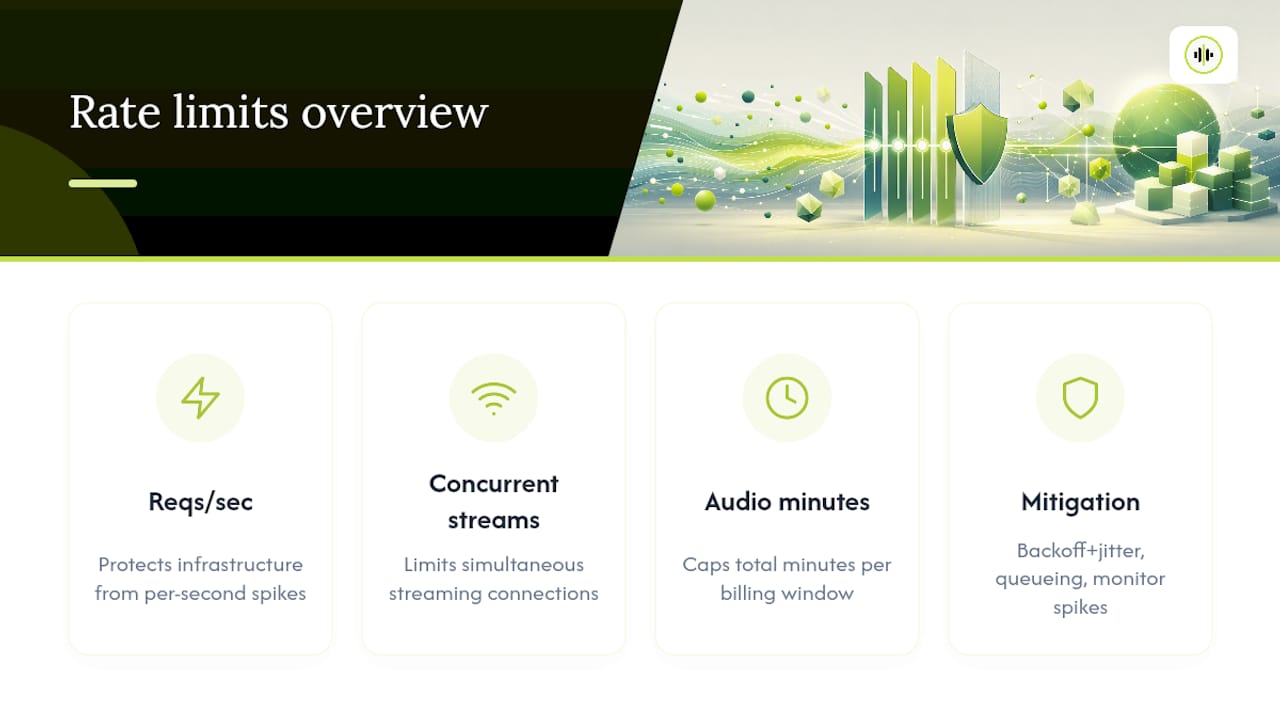 Rate limits overview

Reqs/sec

Protects infrastructure from per-second spikes

Concurrent streams

Limits simultaneous streaming connections

Audio minutes

Caps total minutes per billing window

Mitigation

Backoff+jitter, queueing, monitor spikes